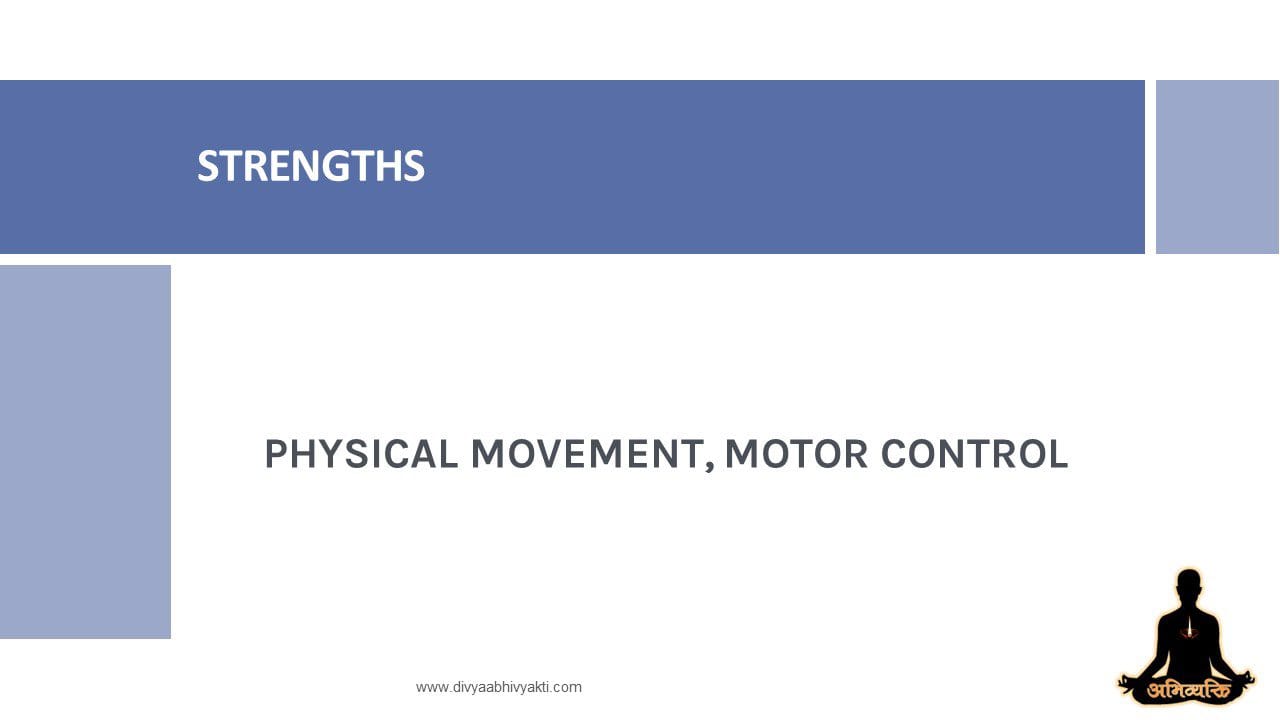 STRENGTHS

PHYSICAL MOVEMENT, MOTOR CONTROL

www.divyaabhivyakti.com

अभिव्यक्ति